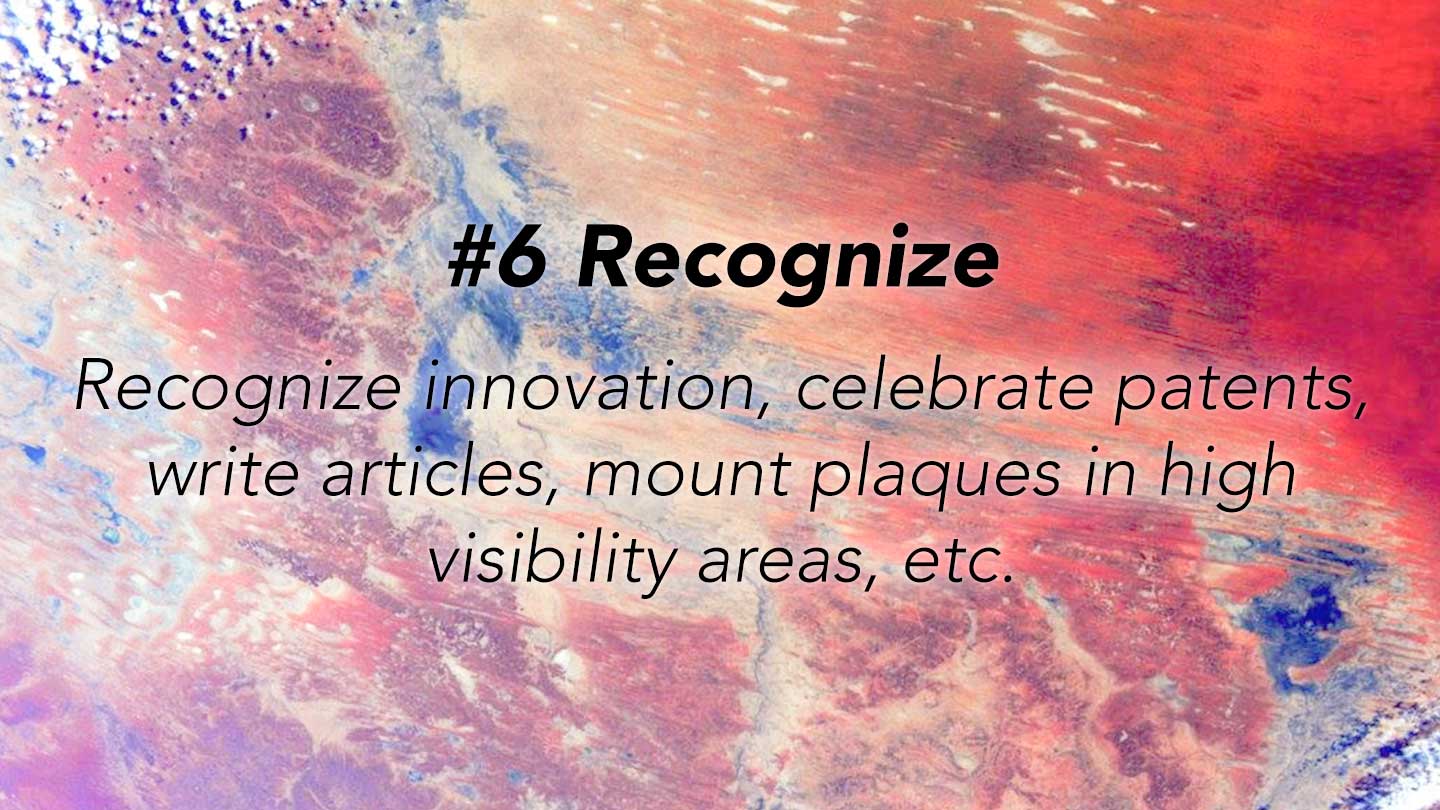 #6 Recognize

Recognize innovation, celebrate patents, write articles, mount plaques in high visibility areas, etc.